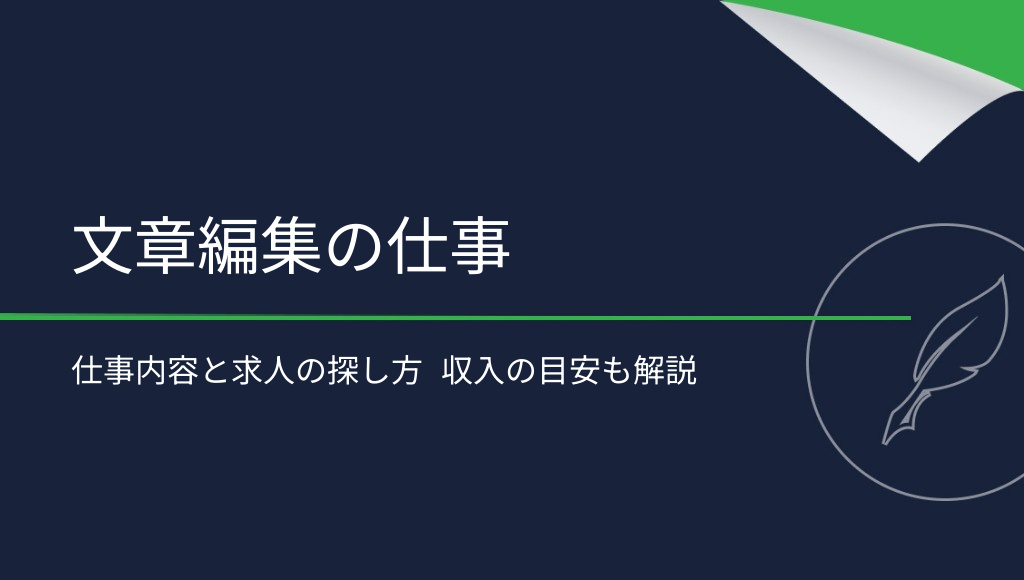 文章編集の仕事

仕事内容と求人の探し方　収入の目安も解説